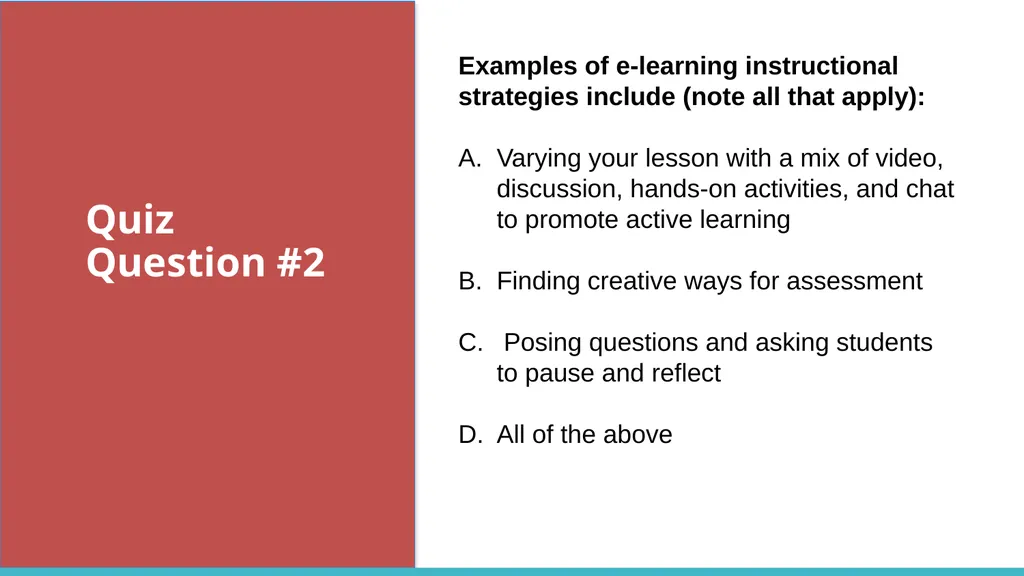 Quiz Question #2

Examples of e-learning instructional strategies include (note all that apply):

A. Varying your lesson with a mix of video, discussion, hands-on activities, and chat to promote active learning

B. Finding creative ways for assessment

C. Posing questions and asking students to pause and reflect

D. All of the above